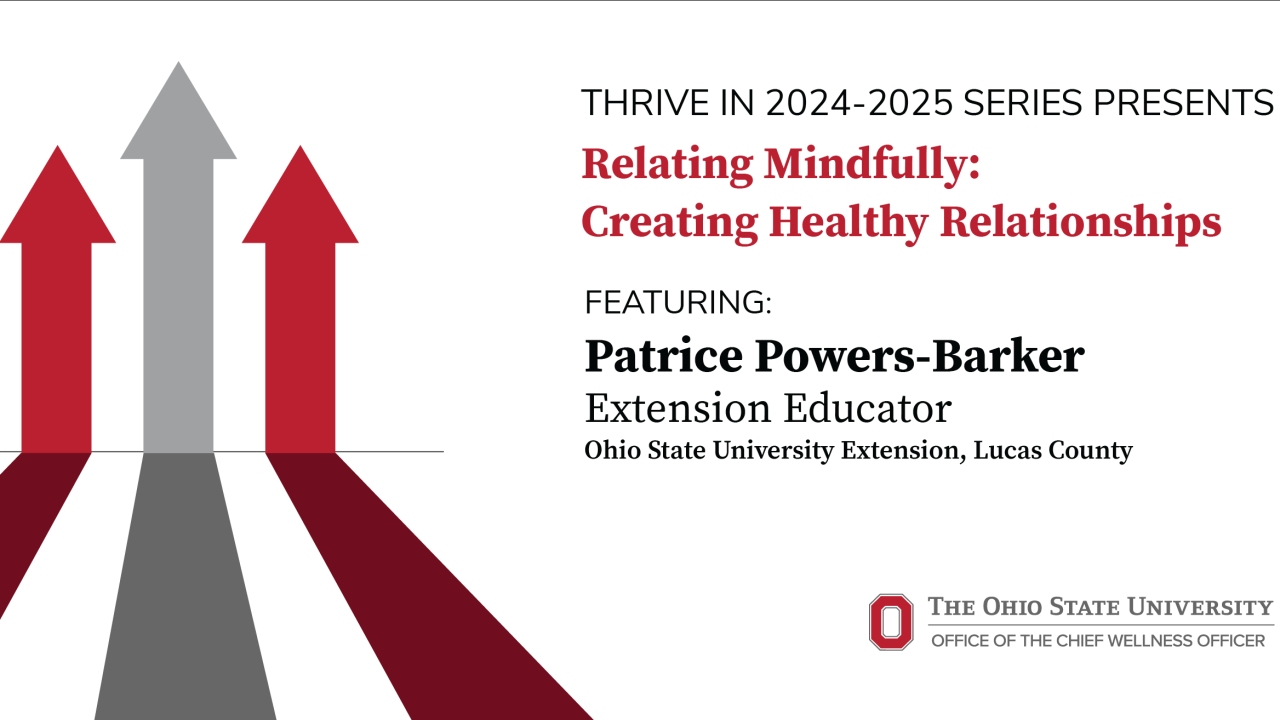 THRIVE IN 2024-2025 SERIES PRESENTS
Relating Mindfully:
Creating Healthy Relationships

FEATURING:
Patrice Powers-Barker
Extension Educator
Ohio State University Extension, Lucas County

THE OHIO STATE UNIVERSITY
OFFICE OF THE CHIEF WELLNESS OFFICER